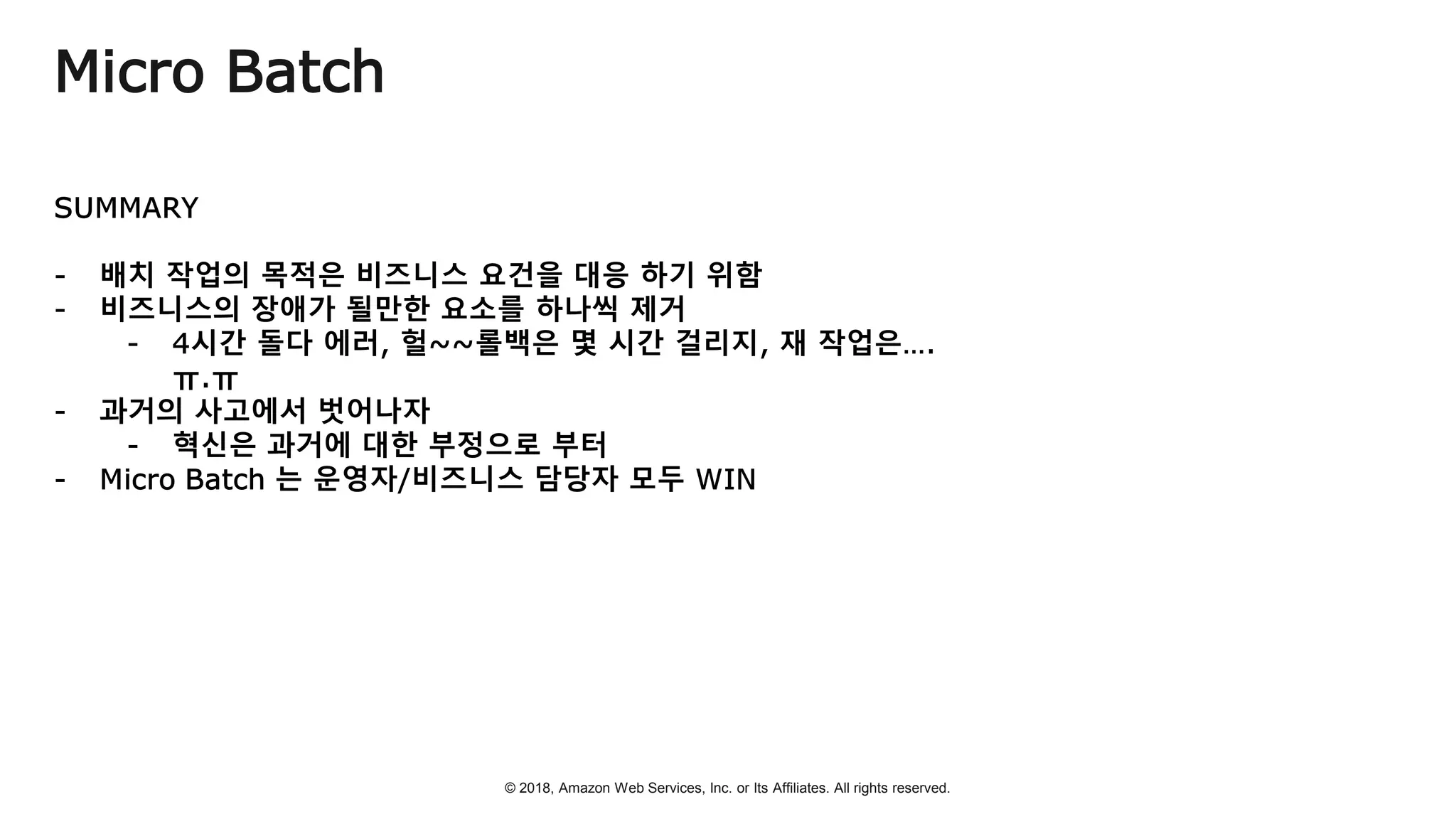 Micro Batch

SUMMARY

- 배치 작업의 목적은 비즈니스 요건을 대응 하기 위함
- 비즈니스의 장애가 될만한 요소를 하나씩 제거
  - 4시간 돌다 에러, 헐~~롤백은 몇 시간 걸리지, 재 작업은…. ㅠ.ㅠ
- 과거의 사고에서 벗어나자
  - 혁신은 과거에 대한 부정으로 부터
- Micro Batch 는 운영자/비즈니스 담당자 모두 WIN

© 2018, Amazon Web Services, Inc. or Its Affiliates. All rights reserved.